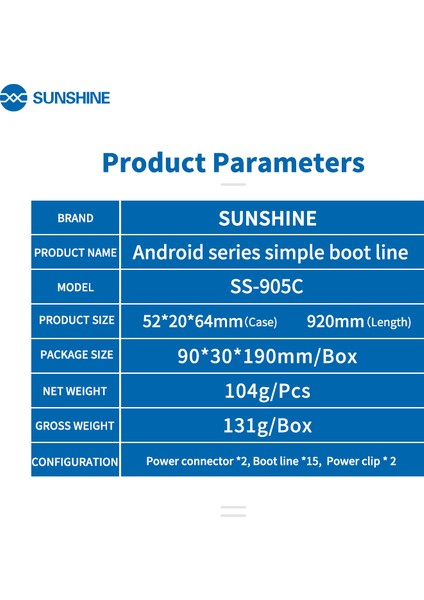 SUNSHINE

Product Parameters

| BRAND | SUNSHINE |
|---|---|
| PRODUCT NAME | Android series simple boot line |
| MODEL | SS-905C |
| PRODUCT SIZE | 52\*20\*64mm (Case) 920mm (Length) |
| PACKAGE SIZE | 90\*30\*190mm/Box |
| NET WEIGHT | 104g/Pcs |
| GROSS WEIGHT | 131g/Box |
| CONFIGURATION | Power connector \*2, Boot line \*15, Power clip \* 2 |